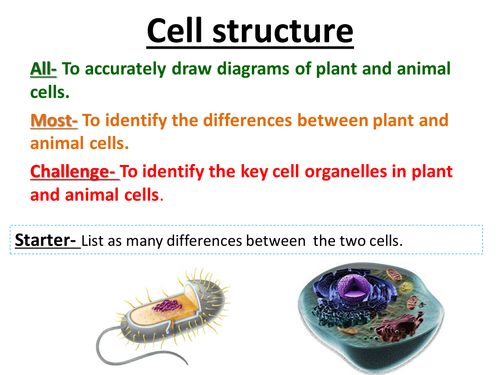 Cell structure

All- To accurately draw diagrams of plant and animal cells.

Most- To identify the differences between plant and animal cells.

Challenge- To identify the key cell organelles in plant and animal cells.

Starter- List as many differences between the two cells.